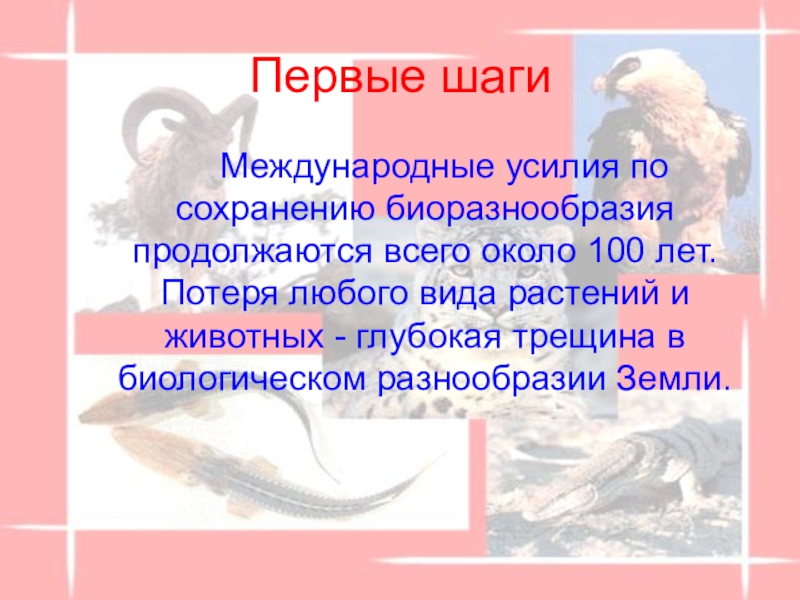 Первые шаги

Международные усилия по сохранению биоразнообразия продолжаются всего около 100 лет. Потеря любого вида растений и животных - глубокая трещина в биологическом разнообразии Земли.